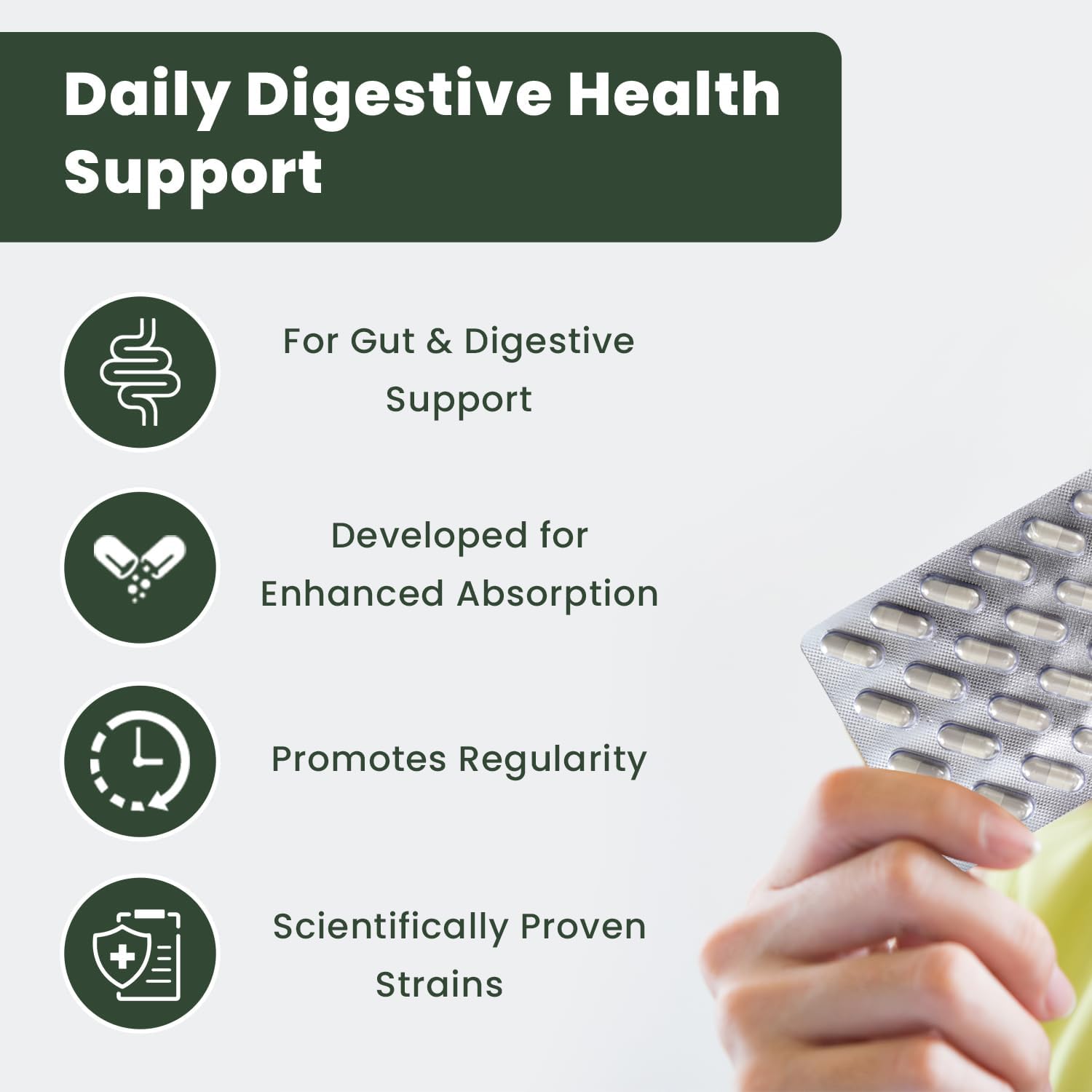 Daily Digestive Health Support

For Gut & Digestive Support

Developed for Enhanced Absorption

Promotes Regularity

Scientifically Proven Strains